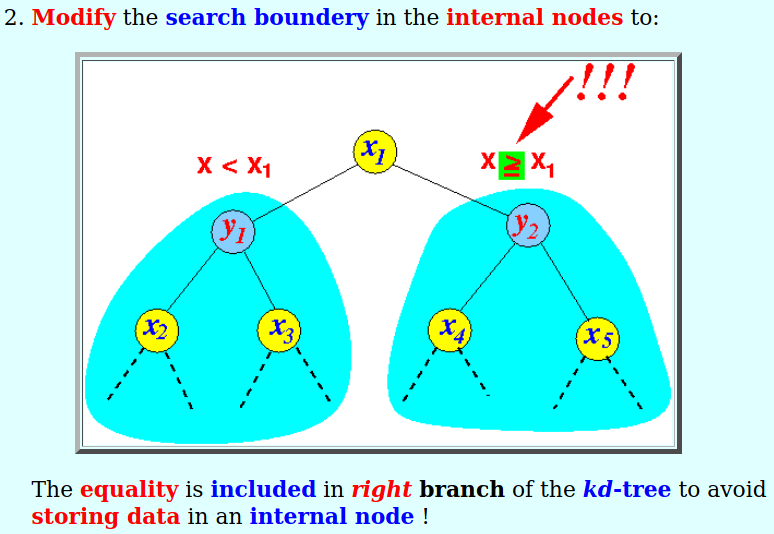 2. Modify the search boundery in the internal nodes to:

!!!

$x < x_1$

$x_1$

$x \geq x_1$

$y_1$

$y_2$

$x_2$

$x_3$

$x_4$

$x_5$

The equality is included in right branch of the kd-tree to avoid storing data in an internal node !